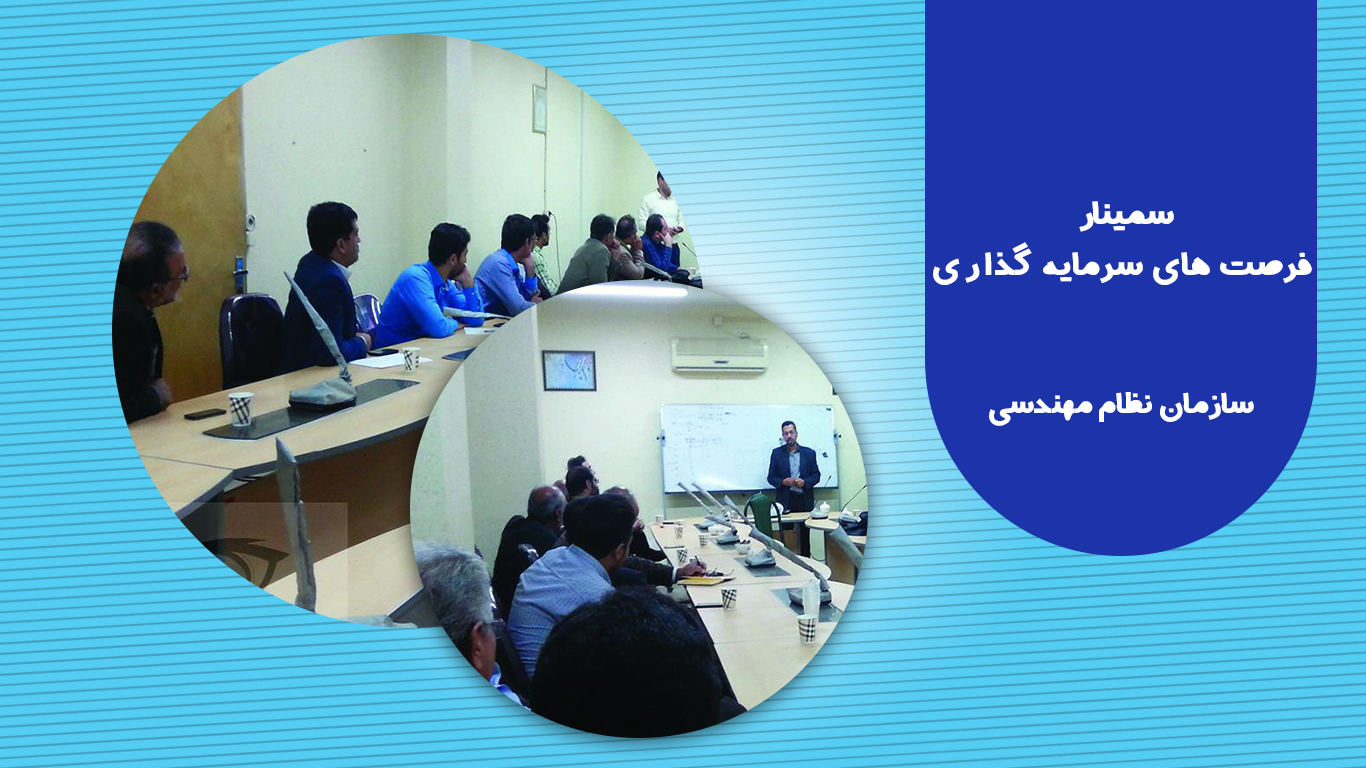 سمینار
فرصت های سرمایه گذاری

سازمان نظام مهندسی